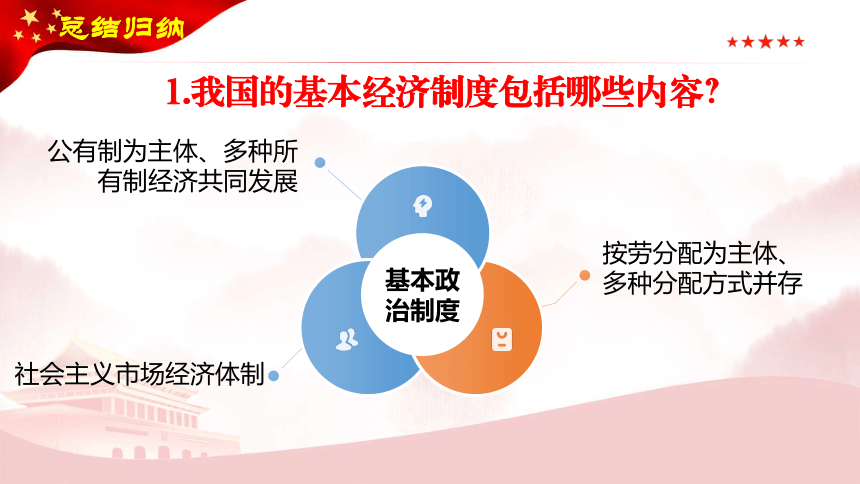 总结归纳

★★★★★

1.我国的基本经济制度包括哪些内容?

公有制为主体、多种所有制经济共同发展

基本政治制度

按劳分配为主体、多种分配方式并存

社会主义市场经济体制